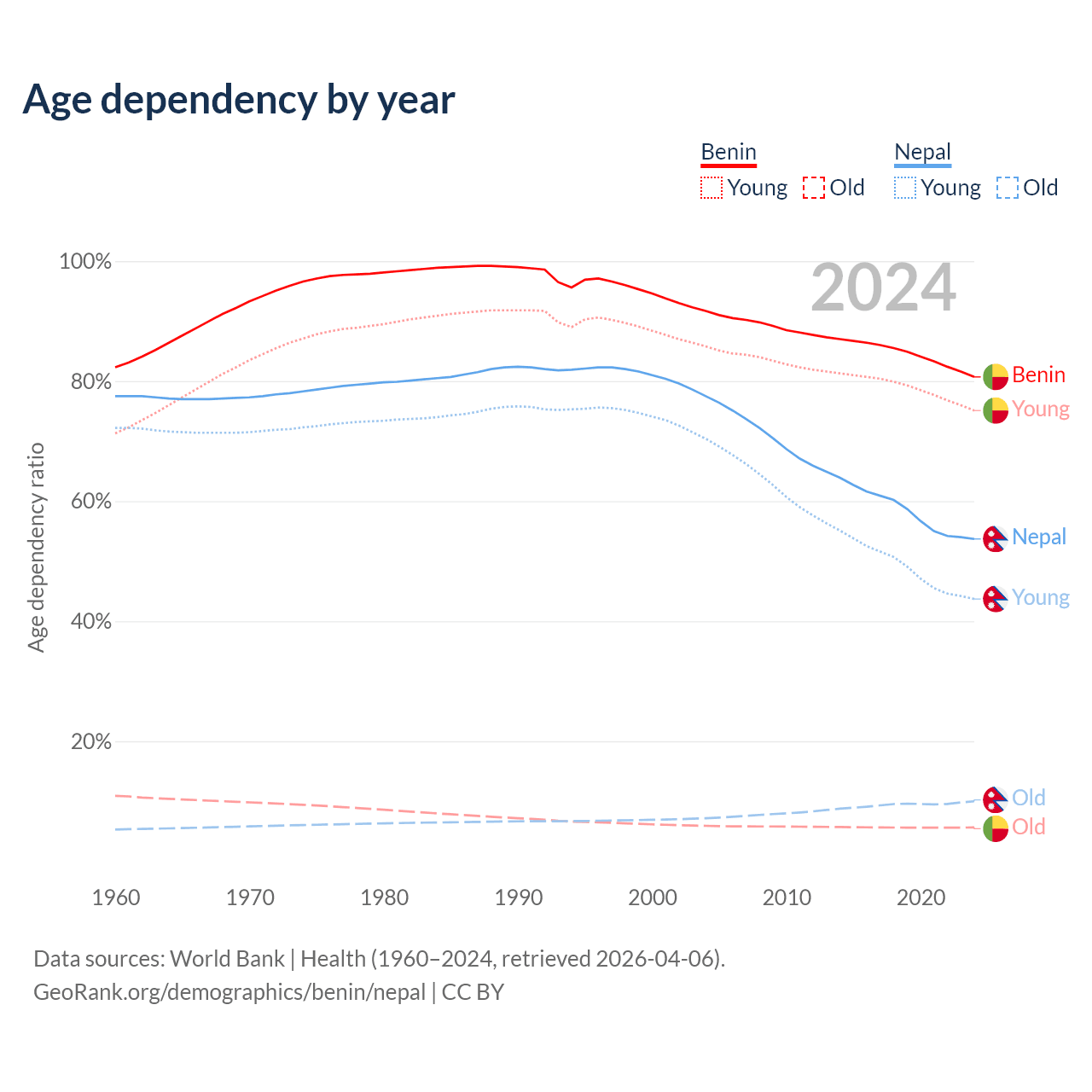 Age dependency by year

Benin
Young Old

Nepal
Young Old

2024

100%
80%
60%
40%
20%

Age dependency ratio

Benin
Young
Nepal
Young
Old
Old

1960
1970
1980
1990
2000
2010
2020

Data sources: World Bank | Health (1960–2024, retrieved 2026-04-06).
GeoRank.org/demographics/benin/nepal | CC BY